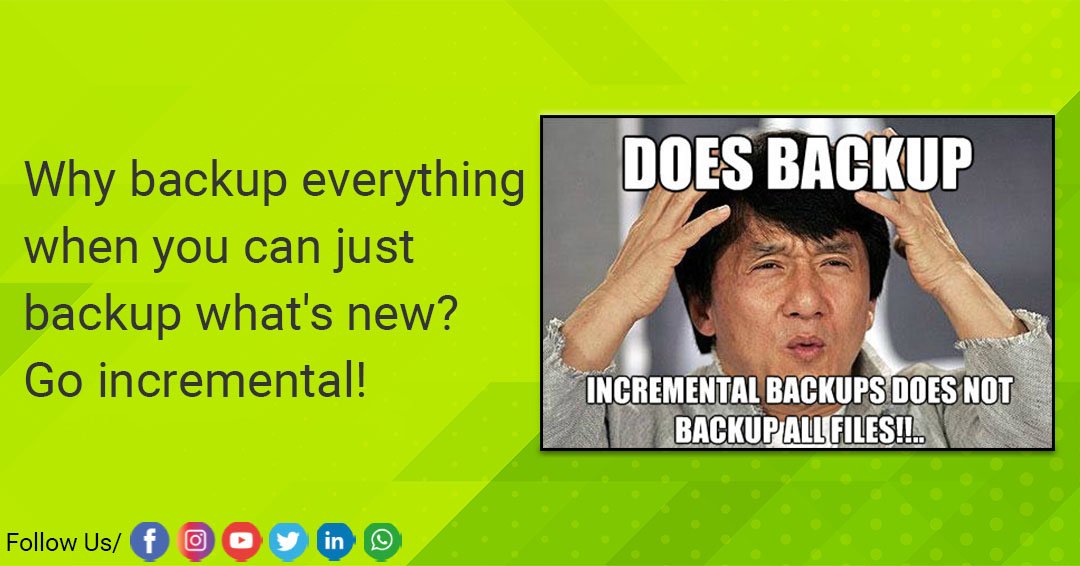 Why backup everything when you can just backup what's new? Go incremental!

DOES BACKUP

INCREMENTAL BACKUPS DOES NOT BACKUP ALL FILES!!..

Follow Us/ f in